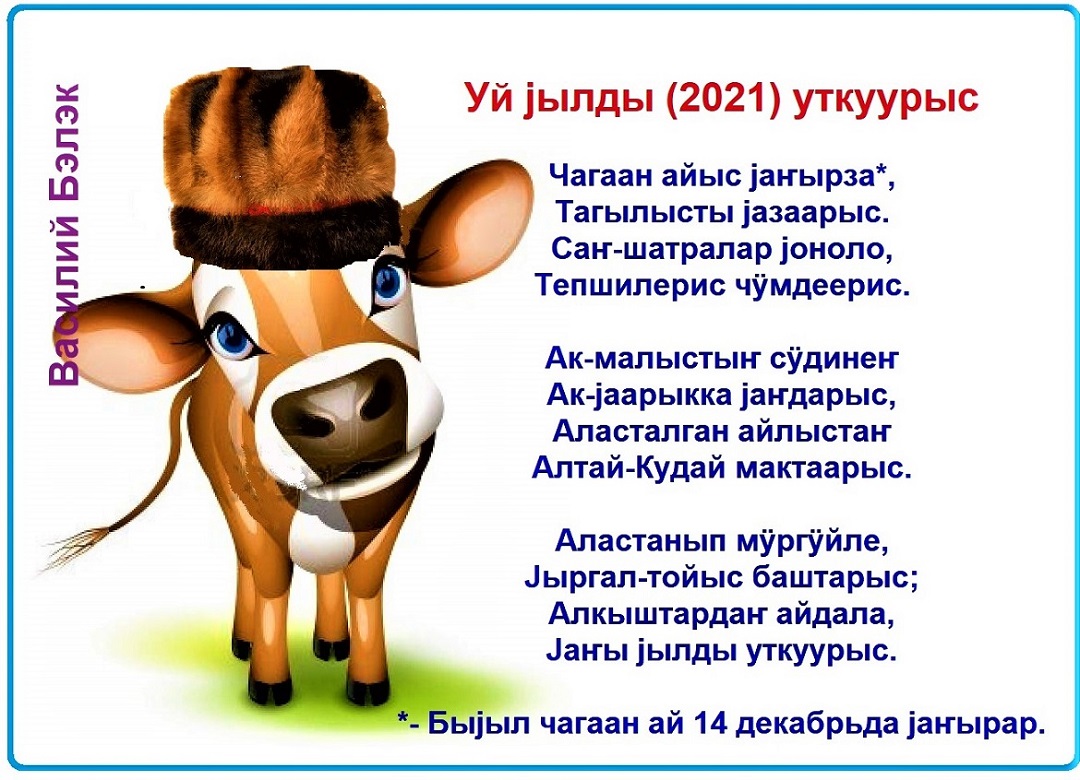 Василий Бэлэк

Уй јылды (2021) уткуурыс

Чагаан айыс јаҥырза*,
Тагылысты јазаарыс.
Саҥ-шатралар јоноло,
Тепшилерис чӱмдеерис.

Ак-малыстыҥ сӱдинеҥ
Ак-јаарыкка јаҥдарыс,
Аласталган айлыстаҥ
Алтай-Кудай мактаарыс.

Аластанып мӱргӱйле,
Јыргал-тойыс баштарыс;
Алкыштардаҥ айдала,
Јаҥы јылды уткуурыс.

*- Быјыл чагаан ай 14 декабрьда јаҥырар.